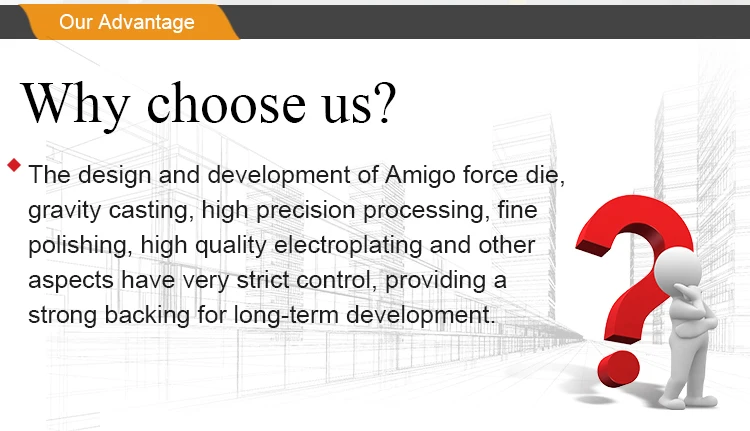 Our Advantage

Why choose us?

The design and development of Amigo force die, gravity casting, high precision processing, fine polishing, high quality electroplating and other aspects have very strict control, providing a strong backing for long-term development.